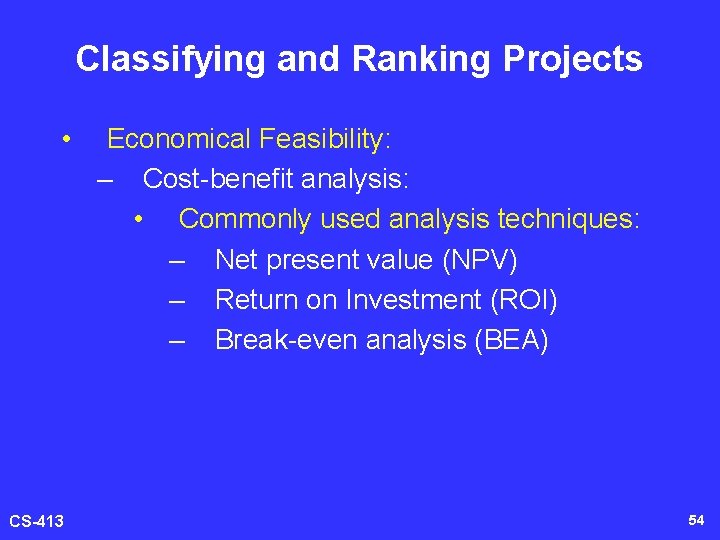 Classifying and Ranking Projects

• Economical Feasibility:
– Cost-benefit analysis:
• Commonly used analysis techniques:
– Net present value (NPV)
– Return on Investment (ROI)
– Break-even analysis (BEA)

CS-413

54